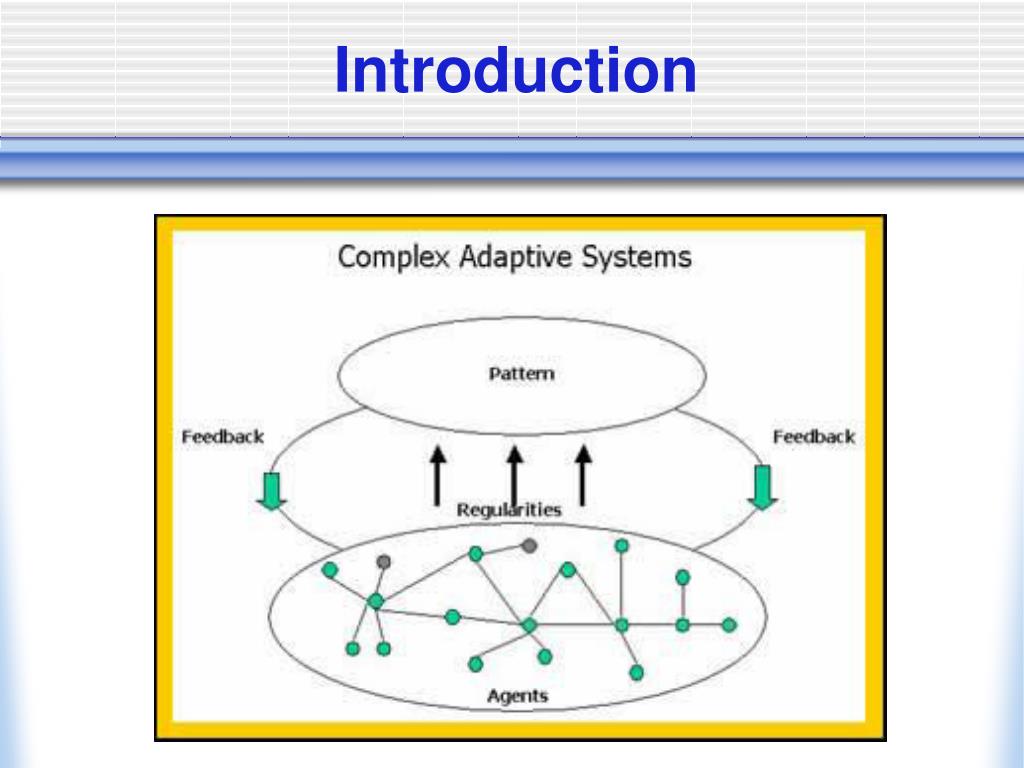 Introduction

Complex Adaptive Systems

Pattern

Feedback

Feedback

Regularities

Agents